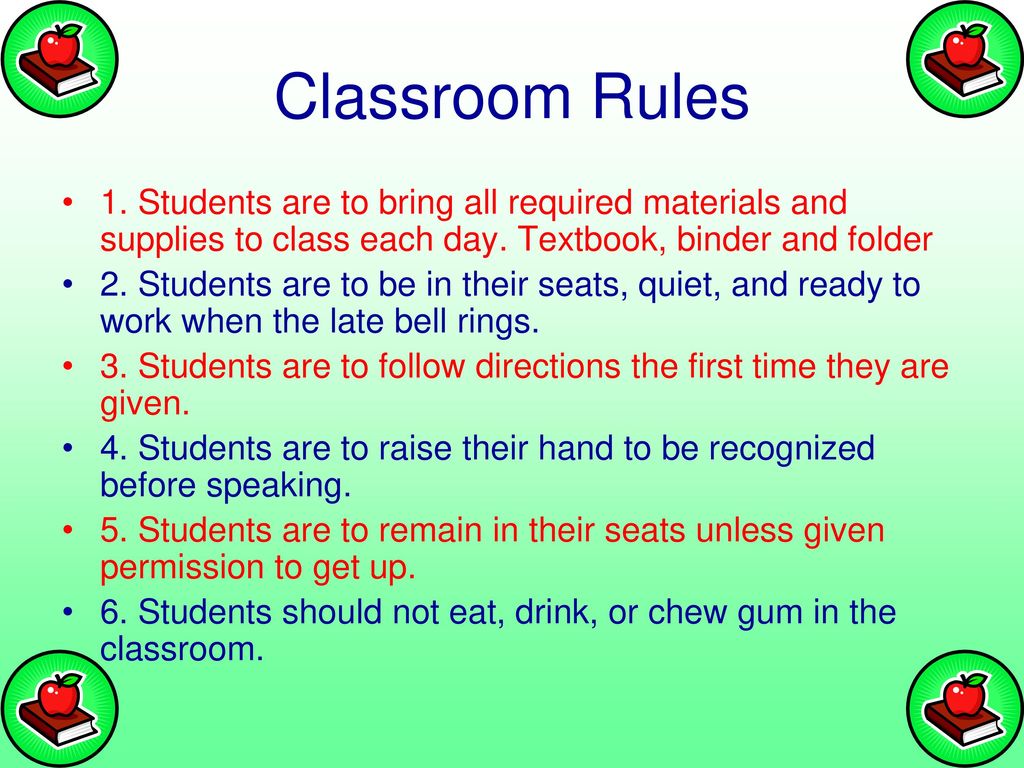 Classroom Rules

• 1. Students are to bring all required materials and supplies to class each day. Textbook, binder and folder
• 2. Students are to be in their seats, quiet, and ready to work when the late bell rings.
• 3. Students are to follow directions the first time they are given.
• 4. Students are to raise their hand to be recognized before speaking.
• 5. Students are to remain in their seats unless given permission to get up.
• 6. Students should not eat, drink, or chew gum in the classroom.